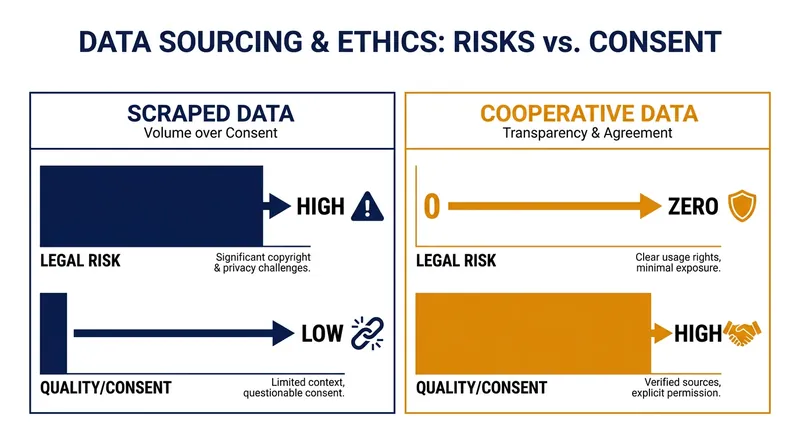 DATA SOURCING & ETHICS: RISKS vs. CONSENT

SCRAPED DATA
Volume over Consent

HIGH

LEGAL RISK

Significant copyright & privacy challenges.

LOW

QUALITY/CONSENT

Limited context, questionable consent.

COOPERATIVE DATA
Transparency & Agreement

0

ZERO

LEGAL RISK

Clear usage rights, minimal exposure.

HIGH

QUALITY/CONSENT

Verified sources, explicit permission.